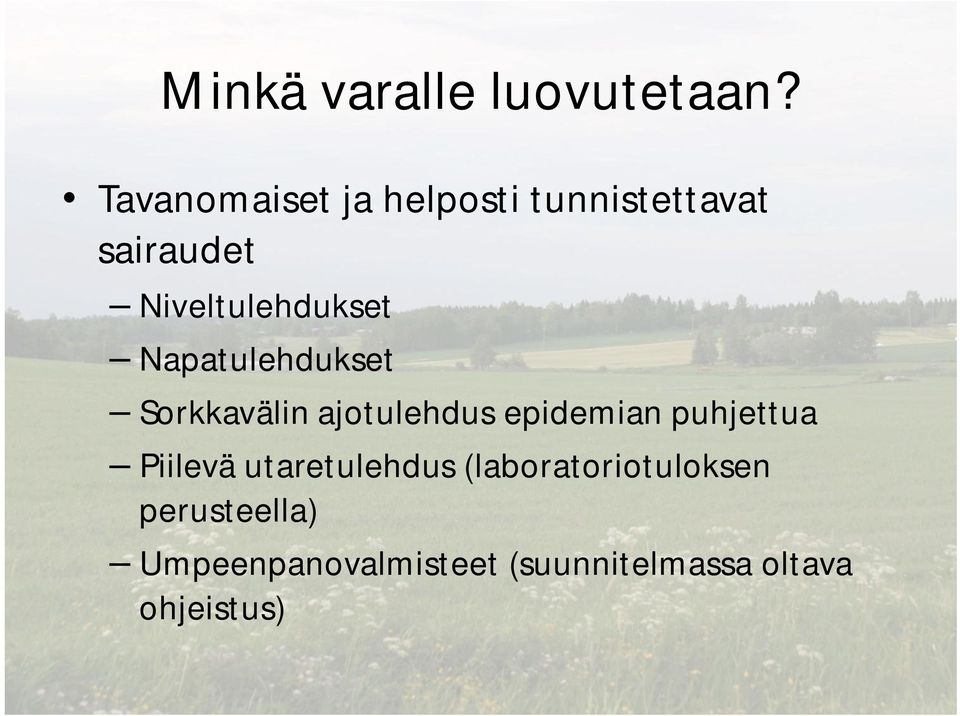 Minkä varalle luovutetaan?

• Tavanomaiset ja helposti tunnistettavat sairaudet
– Niveltulehdukset
– Napatulehdukset
– Sorkkavälin ajotulehdus epidemian puhjettua
– Piilevä utaretulehdus (laboratoriotuloksen perusteella)
– Umpeenpanovalmisteet (suunnitelmassa oltava ohjeistus)